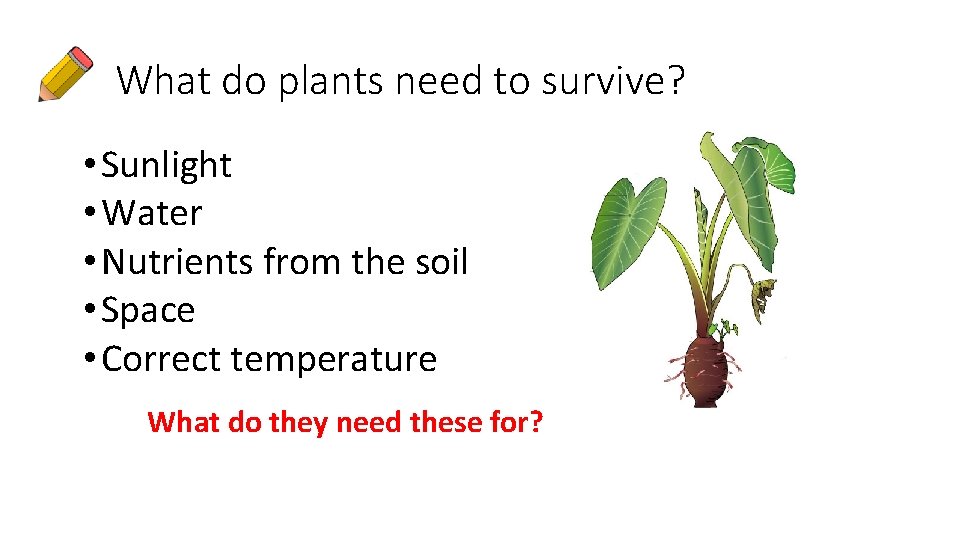 What do plants need to survive?

• Sunlight
• Water
• Nutrients from the soil
• Space
• Correct temperature

What do they need these for?